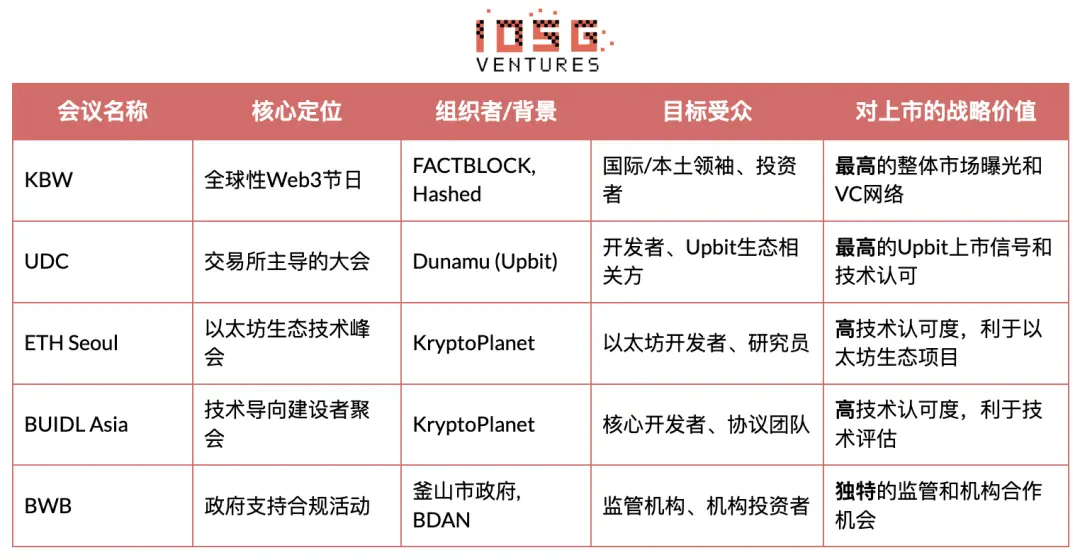 IOSG
VENTURES

| 会议名称 | 核心定位 | 组织者/背景 | 目标受众 | 对上市的战略价值 |
|---|---|---|---|---|
| KBW | 全球性Web3节日 | FACTBLOCK, Hashed | 国际/本土领袖、投资者 | 最高的整体市场曝光和VC网络 |
| UDC | 交易所主导的大会 | Dunamu (Upbit) | 开发者、Upbit生态相关方 | 最高的Upbit上市信号和技术认可 |
| ETH Seoul | 以太坊生态技术峰会 | KryptoPlanet | 以太坊开发者、研究员 | 高技术认可度，利于以太坊生态项目 |
| BUIDL Asia | 技术导向建设者聚会 | KryptoPlanet | 核心开发者、协议团队 | 高技术认可度，利于技术评估 |
| BWB | 政府支持合规活动 | 釜山市政府, BDAN | 监管机构、机构投资者 | 独特的监管和机构合作机会 |